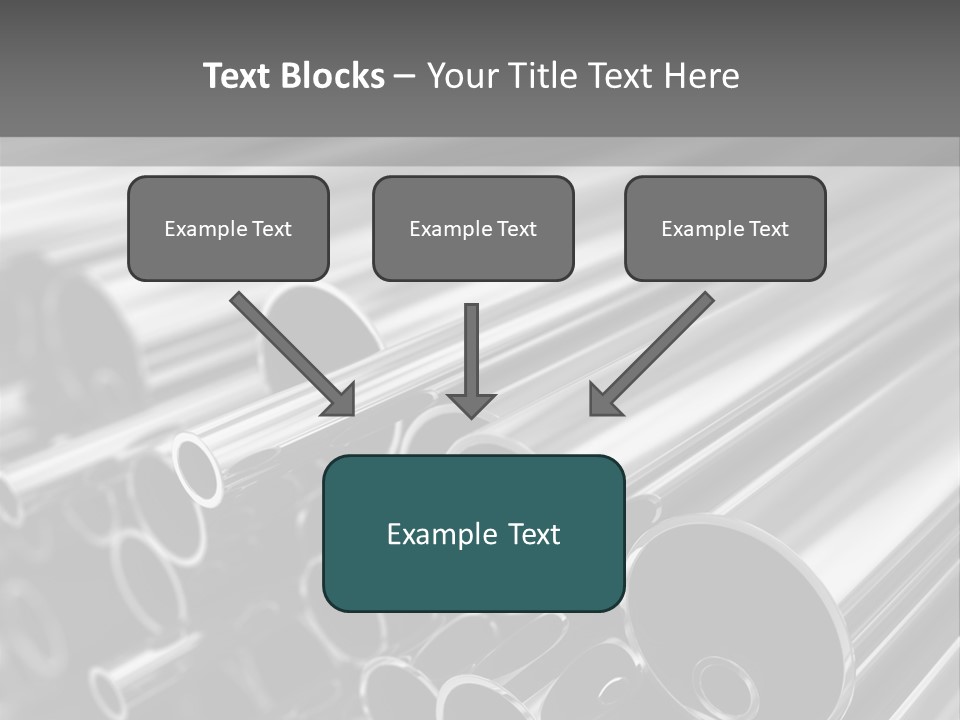 Text Blocks – Your Title Text Here

Example Text

Example Text

Example Text

Example Text